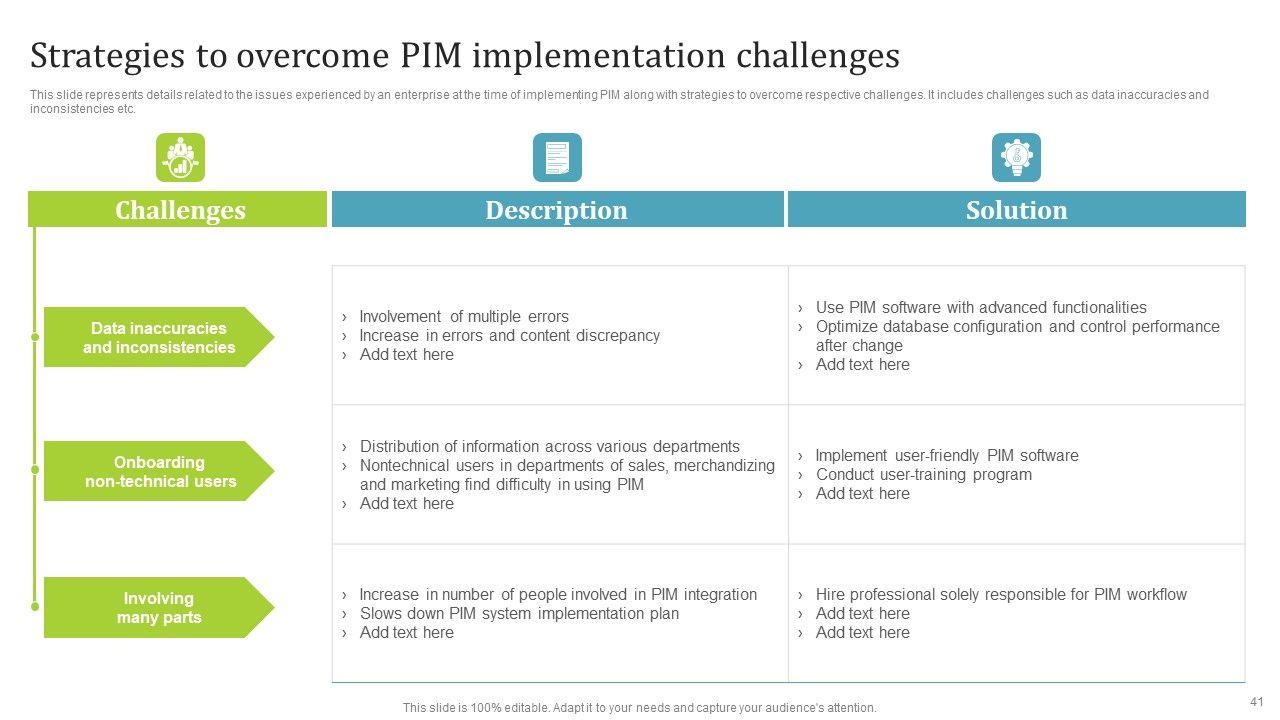 Strategies to overcome PIM implementation challenges

This slide represents details related to the issues experienced by an enterprise at the time of implementing PIM along with strategies to overcome respective challenges. It includes challenges such as data inaccuracies and inconsistencies etc.

| Challenges | Description | Solution |
|---|---|---|
| Data inaccuracies and inconsistencies | › Involvement of multiple errors › Increase in errors and content discrepancy › Add text here | › Use PIM software with advanced functionalities › Optimize database configuration and control performance after change › Add text here |
| Onboarding non-technical users | › Distribution of information across various departments › Nontechnical users in departments of sales, merchandizing and marketing find difficulty in using PIM › Add text here | › Implement user-friendly PIM software › Conduct user-training program › Add text here |
| Involving many parts | › Increase in number of people involved in PIM integration › Slows down PIM system implementation plan › Add text here | › Hire professional solely responsible for PIM workflow › Add text here › Add text here |

This slide is 100% editable. Adapt it to your needs and capture your audience's attention.

41